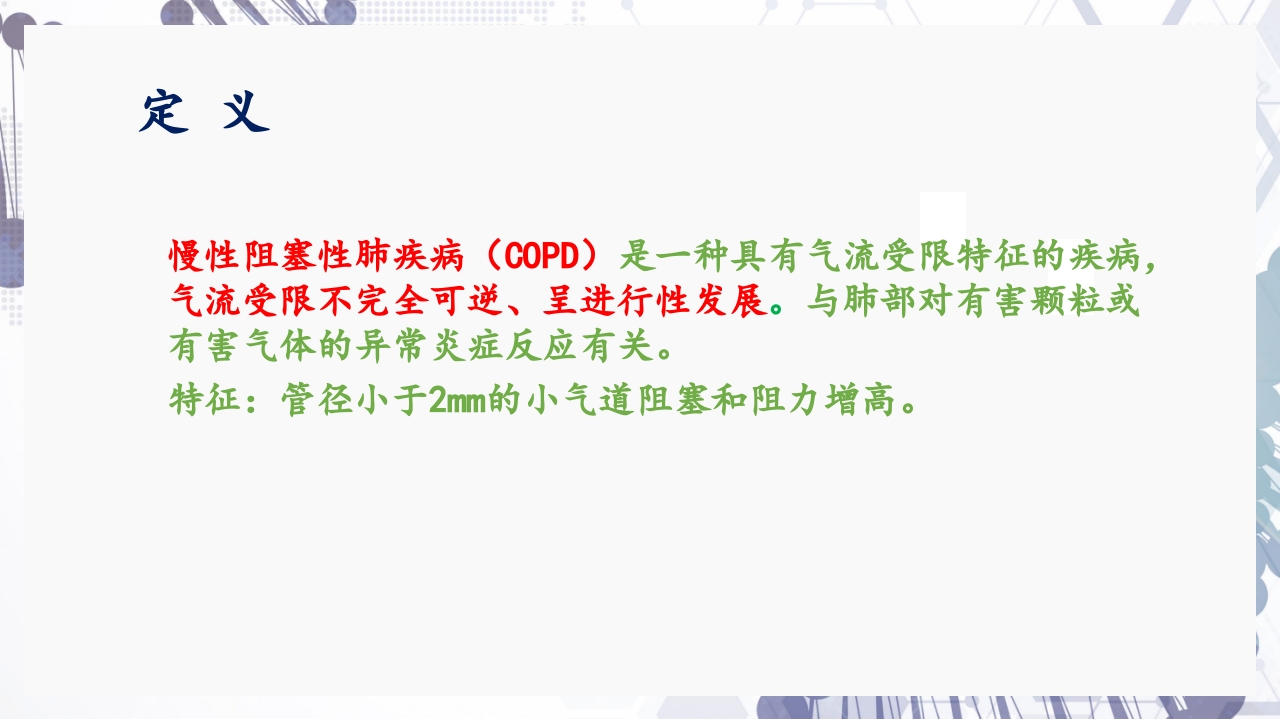 定 义

慢性阻塞性肺疾病（COPD）是一种具有气流受限特征的疾病，气流受限不完全可逆、呈进行性发展。与肺部对有害颗粒或有害气体的异常炎症反应有关。

特征：管径小于2mm的小气道阻塞和阻力增高。